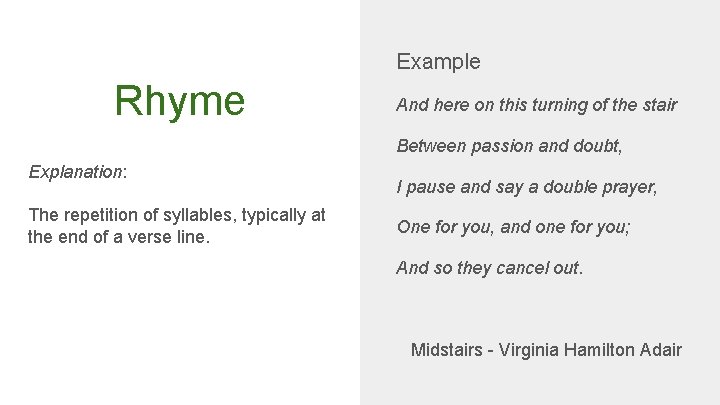 Rhyme

Explanation:

The repetition of syllables, typically at the end of a verse line.

Example

And here on this turning of the stair

Between passion and doubt,

I pause and say a double prayer,

One for you, and one for you;

And so they cancel out.

Midstairs - Virginia Hamilton Adair